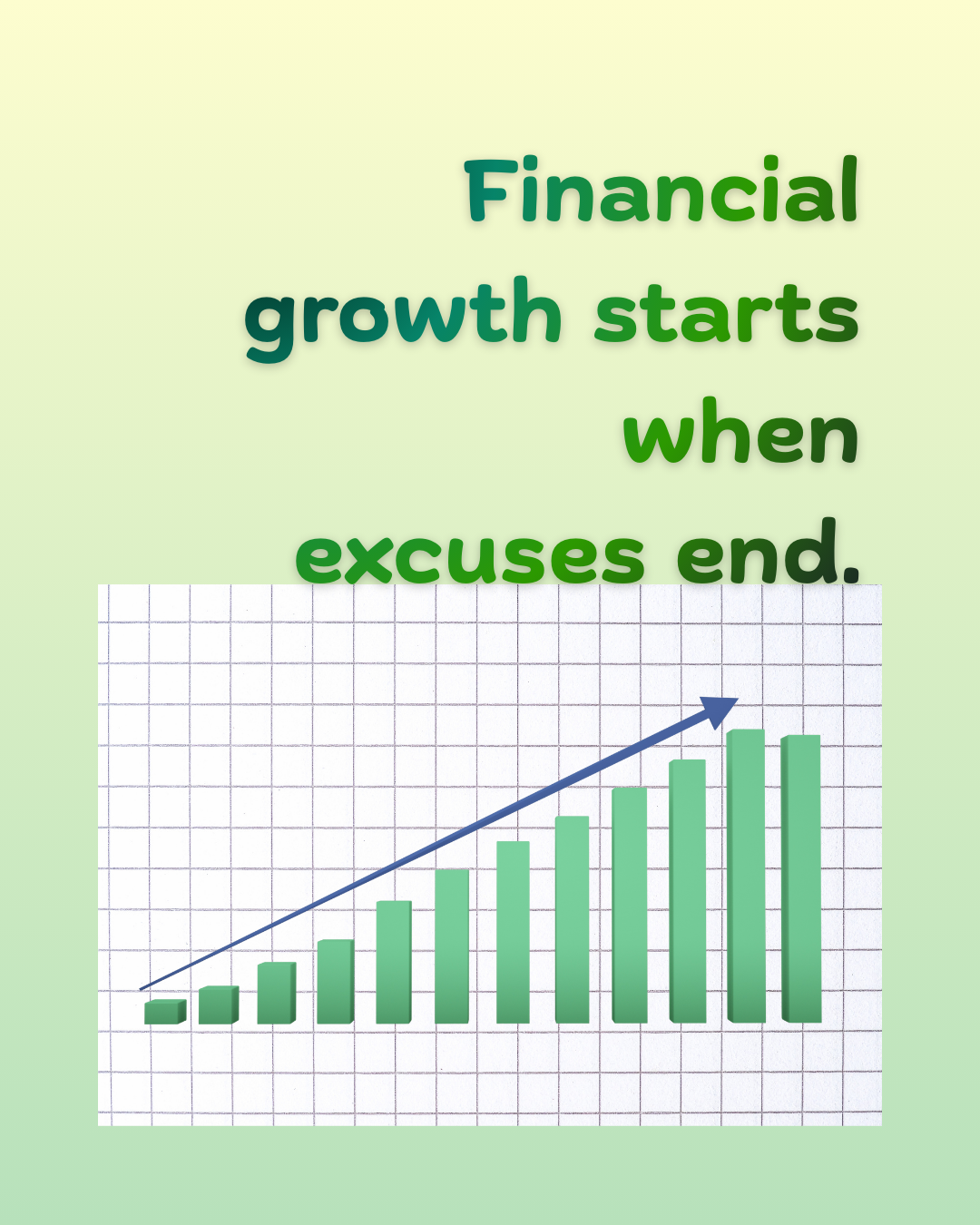 Financial growth starts when excuses end.